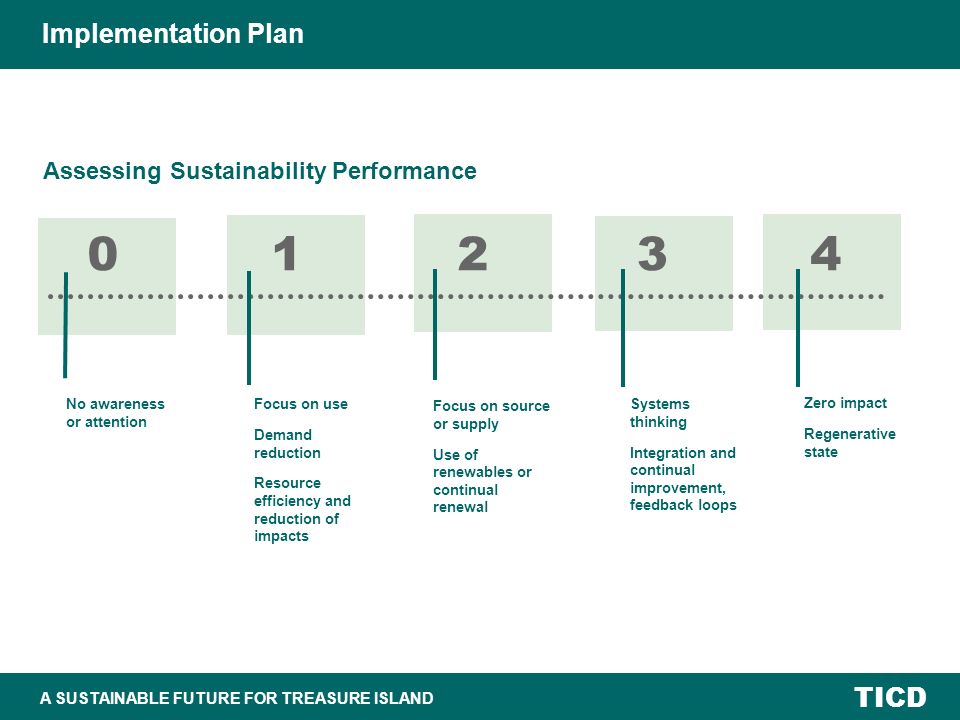 Implementation Plan

Assessing Sustainability Performance

0

1

2

3

4

No awareness or attention

Focus on use

Demand reduction

Resource efficiency and reduction of impacts

Focus on source or supply

Use of renewables or continual renewal

Systems thinking

Integration and continual improvement, feedback loops

Zero impact

Regenerative state

A SUSTAINABLE FUTURE FOR TREASURE ISLAND

TICD